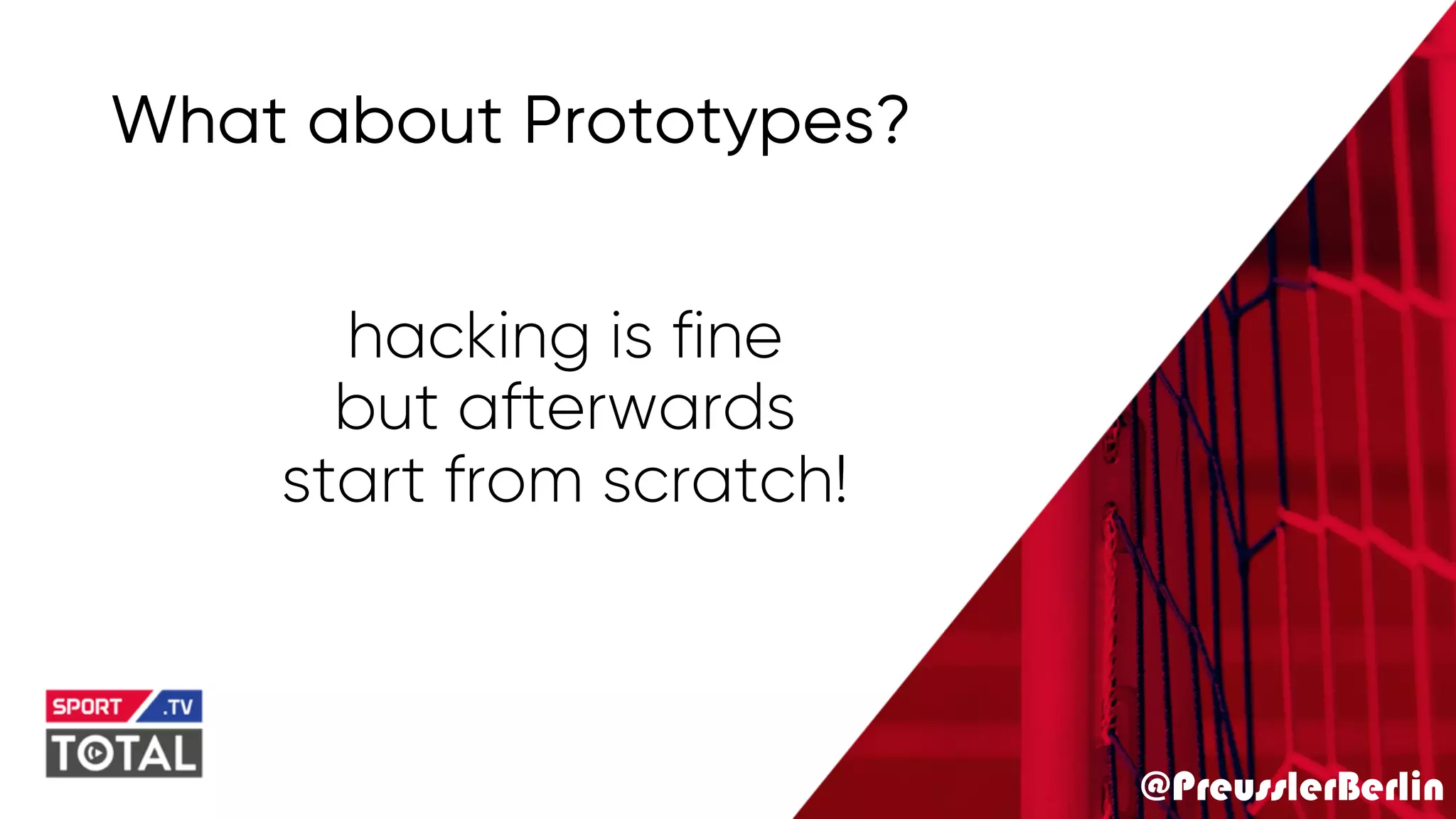 What about Prototypes?

hacking is fine
but afterwards
start from scratch!

SPORT .TV
TOTAL

@PreusslerBerlin